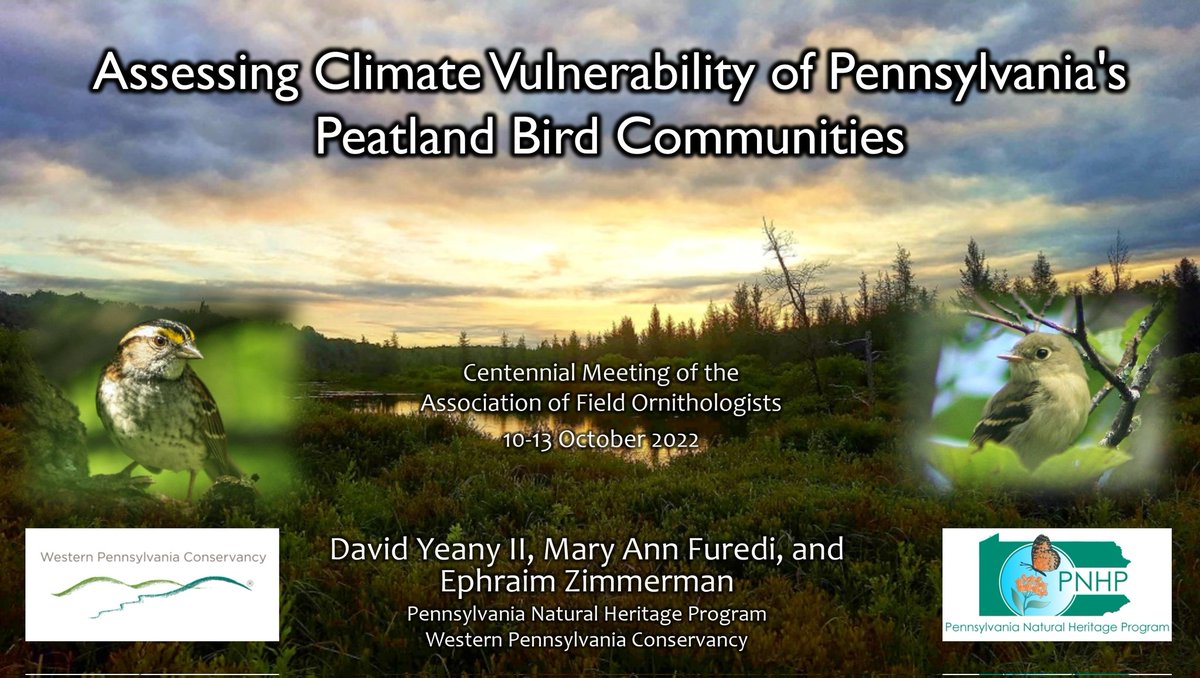 Assessing Climate Vulnerability of Pennsylvania's Peatland Bird Communities

Centennial Meeting of the Association of Field Ornithologists
10-13 October 2022

Western Pennsylvania Conservancy

David Yeany II, Mary Ann Furedi, and Ephraim Zimmerman
Pennsylvania Natural Heritage Program
Western Pennsylvania Conservancy

PNHP
Pennsylvania Natural Heritage Program